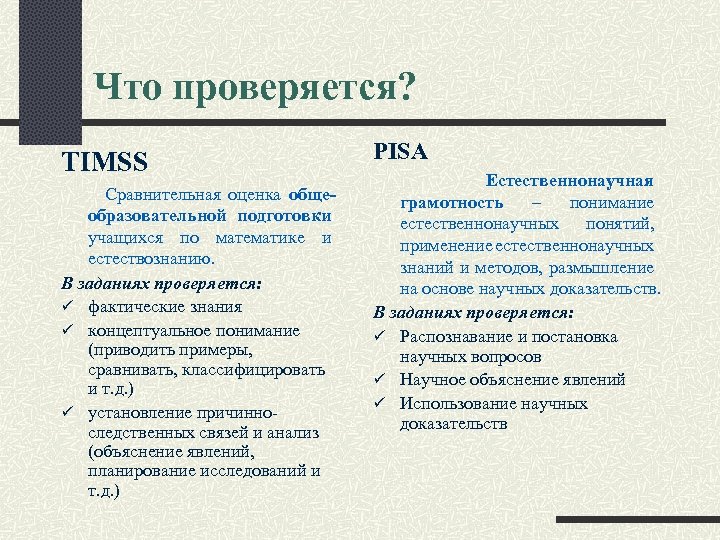 Что проверяется?

TIMSS

Сравнительная оценка общеобразовательной подготовки учащихся по математике и естествознанию.

В заданиях проверяется:
✓ фактические знания
✓ концептуальное понимание (приводить примеры, сравнивать, классифицировать и т.д.)
✓ установление причинно-следственных связей и анализ (объяснение явлений, планирование исследований и т.д.)

PISA

Естественнонаучная грамотность – понимание естественнонаучных понятий, применение естественнонаучных знаний и методов, размышление на основе научных доказательств.

В заданиях проверяется:
✓ Распознавание и постановка научных вопросов
✓ Научное объяснение явлений
✓ Использование научных доказательств